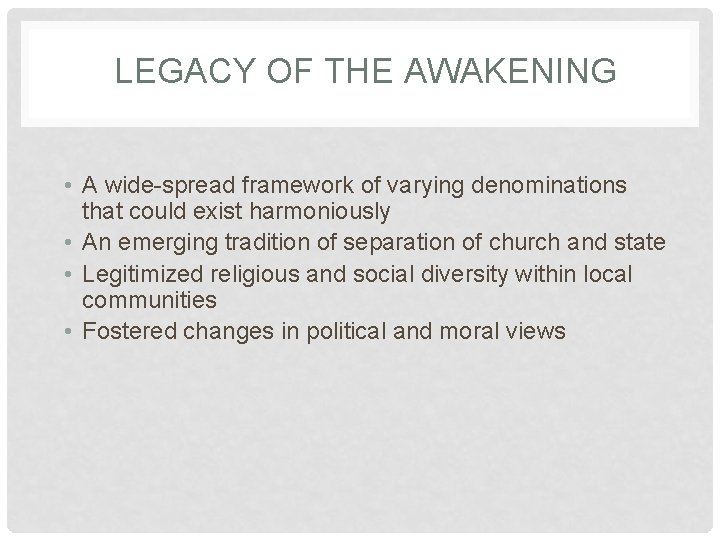 LEGACY OF THE AWAKENING

• A wide-spread framework of varying denominations that could exist harmoniously
• An emerging tradition of separation of church and state
• Legitimized religious and social diversity within local communities
• Fostered changes in political and moral views